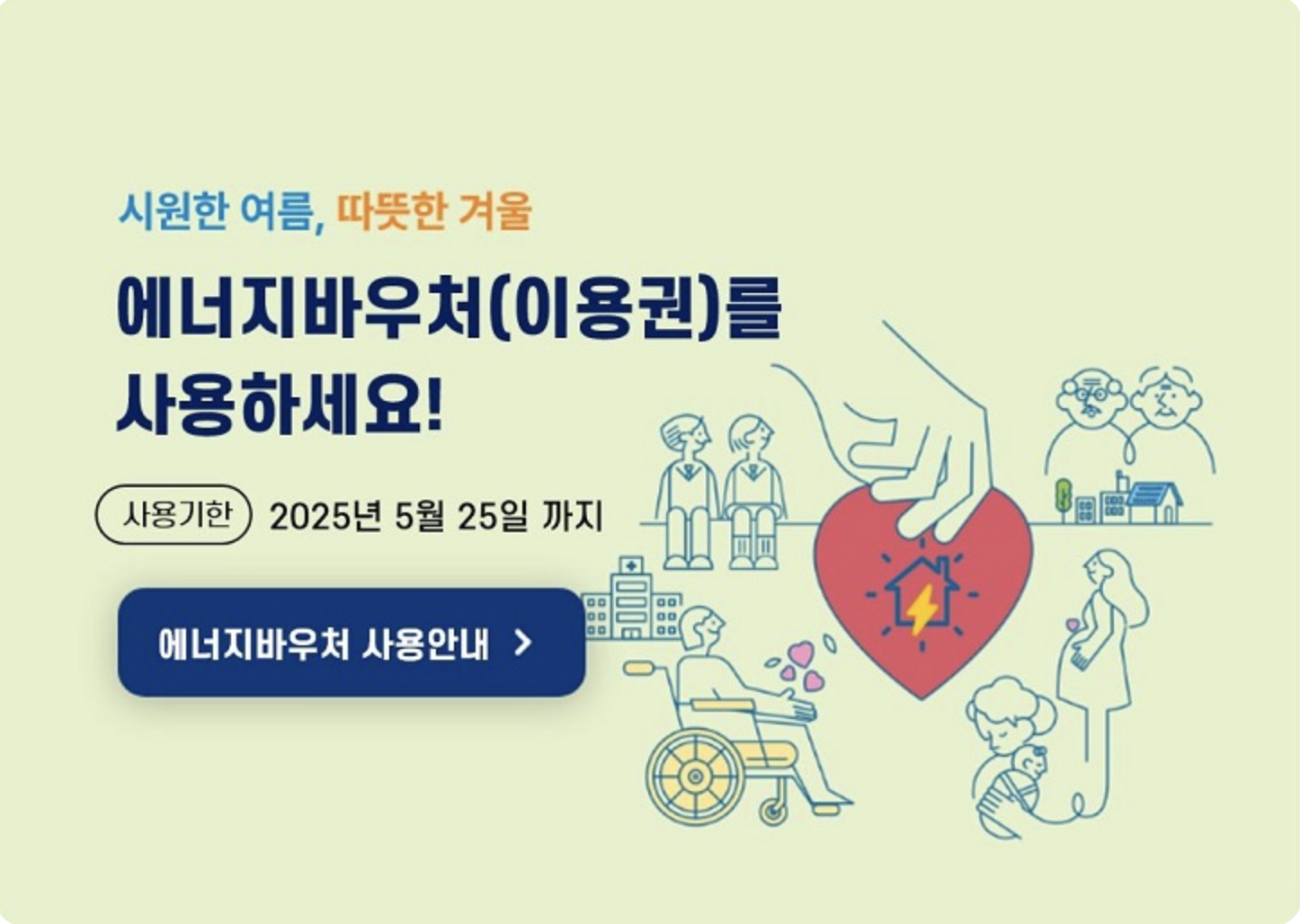 시원한 여름, 따뜻한 겨울

에너지바우처(이용권)를 사용하세요!

사용기한 2025년 5월 25일 까지

에너지바우처 사용안내 >